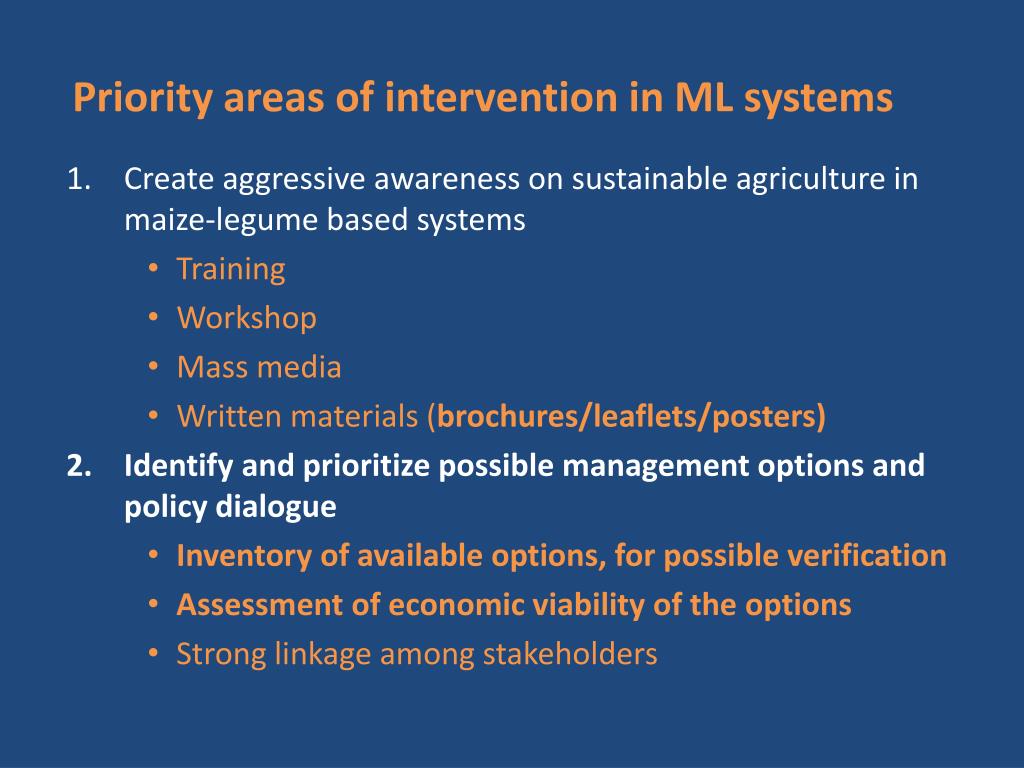 Priority areas of intervention in ML systems

1. Create aggressive awareness on sustainable agriculture in maize-legume based systems
• Training
• Workshop
• Mass media
• Written materials (brochures/leaflets/posters)

2. Identify and prioritize possible management options and policy dialogue
• Inventory of available options, for possible verification
• Assessment of economic viability of the options
• Strong linkage among stakeholders